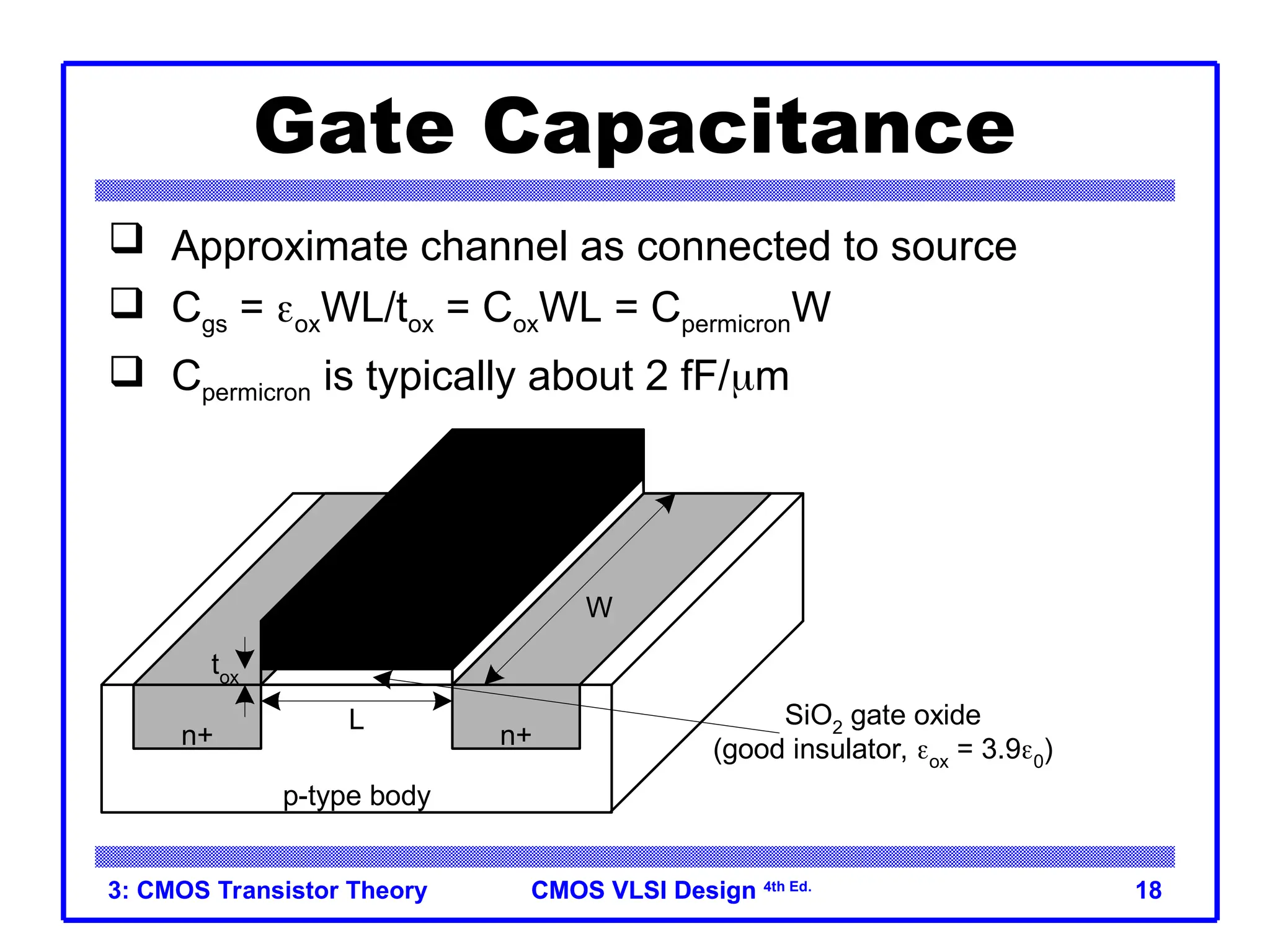 Gate Capacitance

❑ Approximate channel as connected to source

❑ $C_{gs} = \varepsilon_{ox}WL/t_{ox} = C_{ox}WL = C_{permicron}W$

❑ $C_{permicron}$ is typically about 2 fF/$\mu$m

$t_{ox}$

W

L

n+

n+

p-type body

$SiO_2$ gate oxide
(good insulator, $\varepsilon_{ox} = 3.9\varepsilon_0$)

3: CMOS Transistor Theory

CMOS VLSI Design 4th Ed.

18